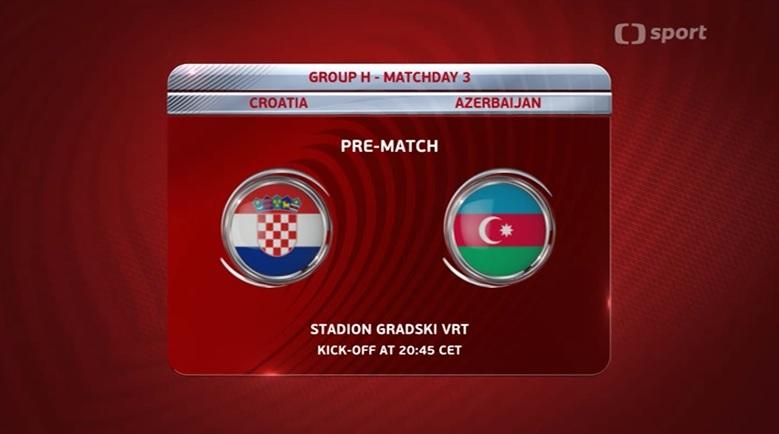 sport

GROUP H - MATCHDAY 3

CROATIA AZERBAIJAN

PRE-MATCH

STADION GRADSKI VRT
KICK-OFF AT 20:45 CET